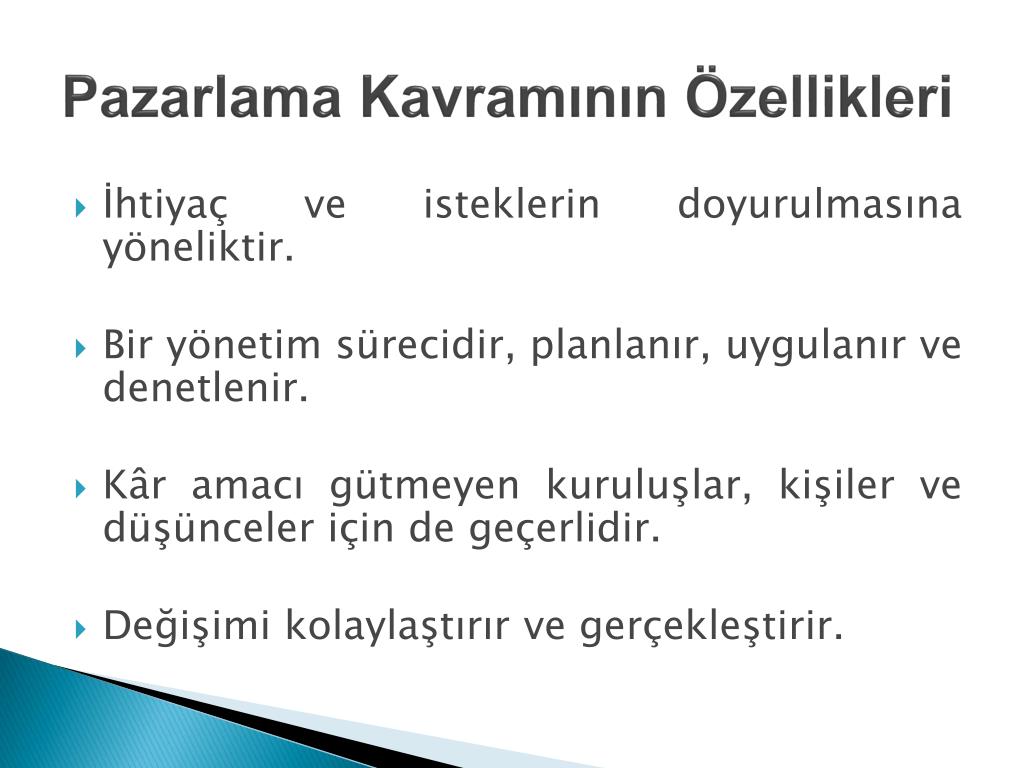 Pazarlama Kavramının Özellikleri

İhtiyaç ve isteklerin doyurulmasına yöneliktir.

Bir yönetim sürecidir, planlanır, uygulanır ve denetlenir.

Kâr amacı gütmeyen kuruluşlar, kişiler ve düşünceler için de geçerlidir.

Değişimi kolaylaştırır ve gerçekleştirir.